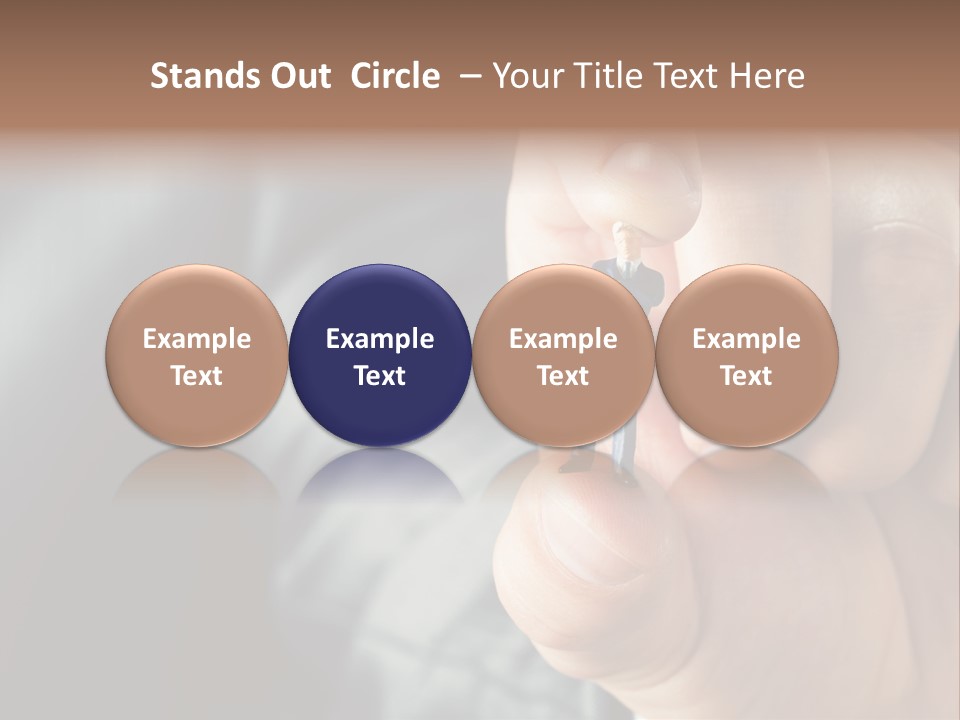 Stands Out Circle – Your Title Text Here

Example Text

Example Text

Example Text

Example Text